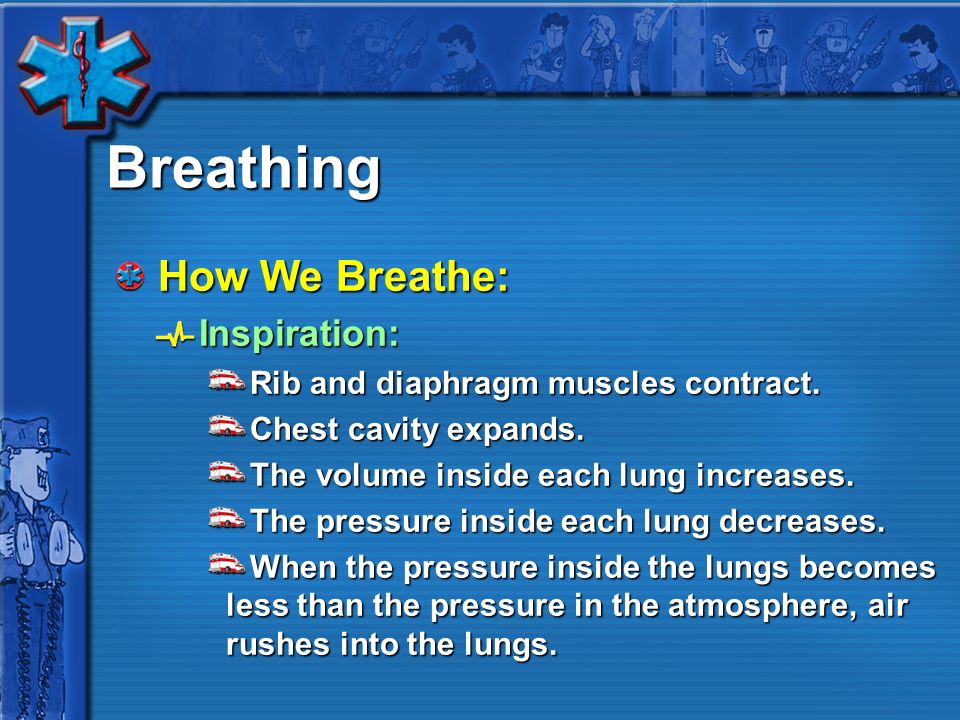 Breathing

How We Breathe:

Inspiration:

Rib and diaphragm muscles contract.

Chest cavity expands.

The volume inside each lung increases.

The pressure inside each lung decreases.

When the pressure inside the lungs becomes less than the pressure in the atmosphere, air rushes into the lungs.